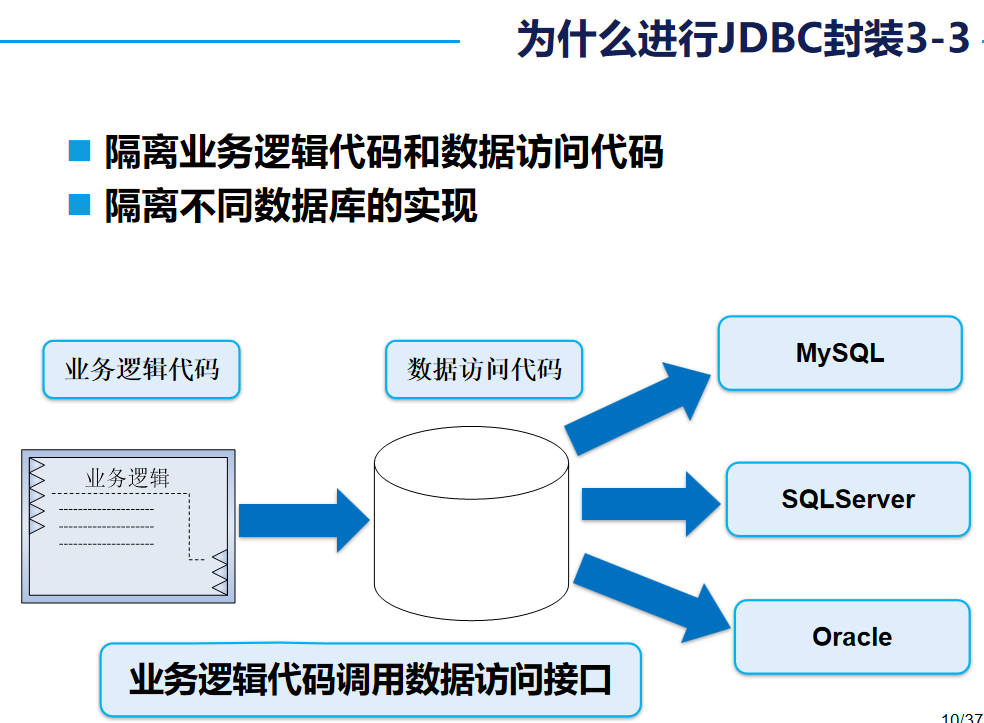 为什么进行JDBC封装3-3

■ 隔离业务逻辑代码和数据访问代码
■ 隔离不同数据库的实现

业务逻辑代码

数据访问代码

MySQL

业务逻辑

SQLServer

Oracle

业务逻辑代码调用数据访问接口

10/37